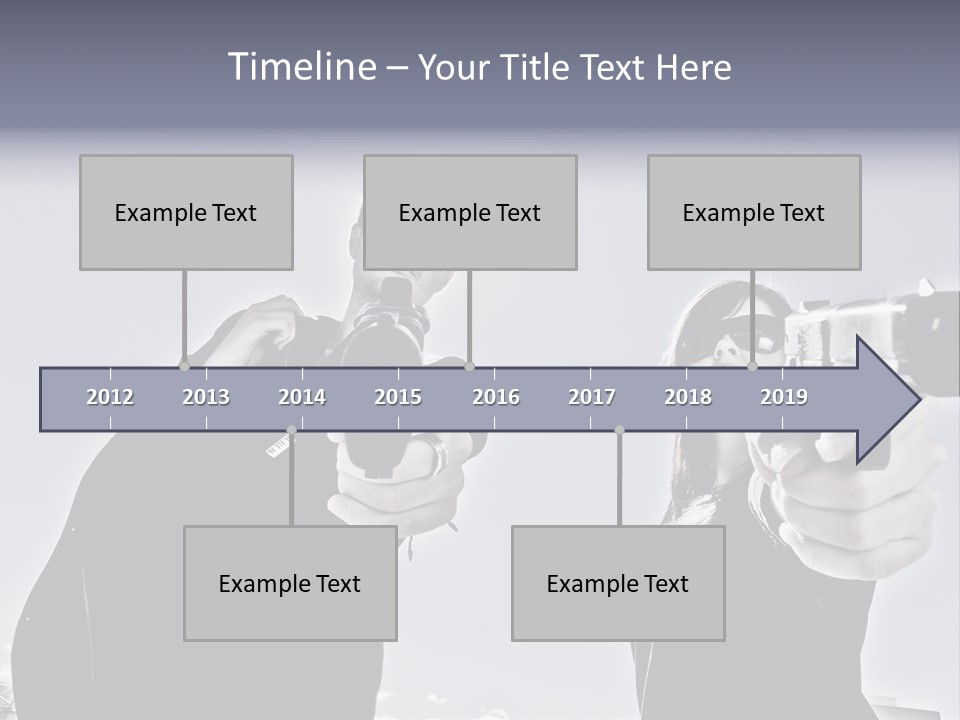 Timeline – Your Title Text Here

Example Text

Example Text

Example Text

2012 2013 2014 2015 2016 2017 2018 2019

Example Text

Example Text